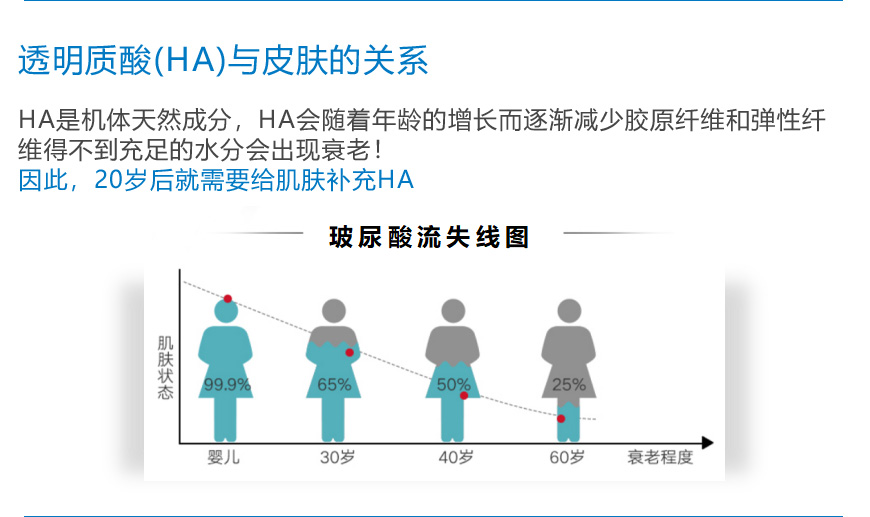 透明质酸(HA)与皮肤的关系

HA是机体天然成分，HA会随着年龄的增长而逐渐减少胶原纤维和弹性纤维得不到充足的水分会出现衰老！
因此，20岁后就需要给肌肤补充HA

玻尿酸流失线图

肌肤状态

99.9%
65%
50%
25%

婴儿
30岁
40岁
60岁
衰老程度